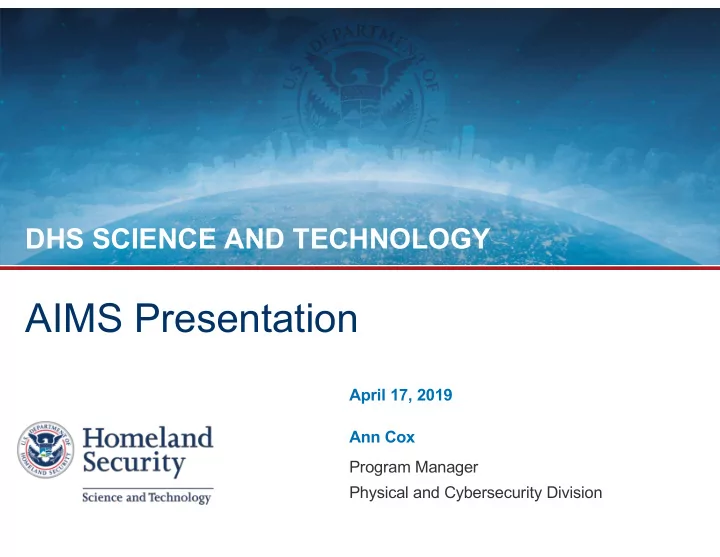 DHS SCIENCE AND TECHNOLOGY

AIMS Presentation

April 17, 2019

Ann Cox

Program Manager

Physical and Cybersecurity Division

U.S. DEPARTMENT OF HOMELAND SECURITY

Homeland Security

Science and Technology